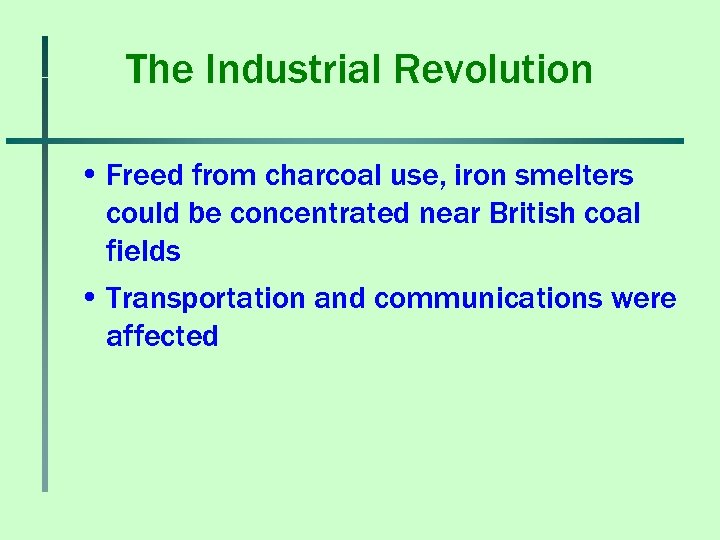 The Industrial Revolution

• Freed from charcoal use, iron smelters could be concentrated near British coal fields

• Transportation and communications were affected